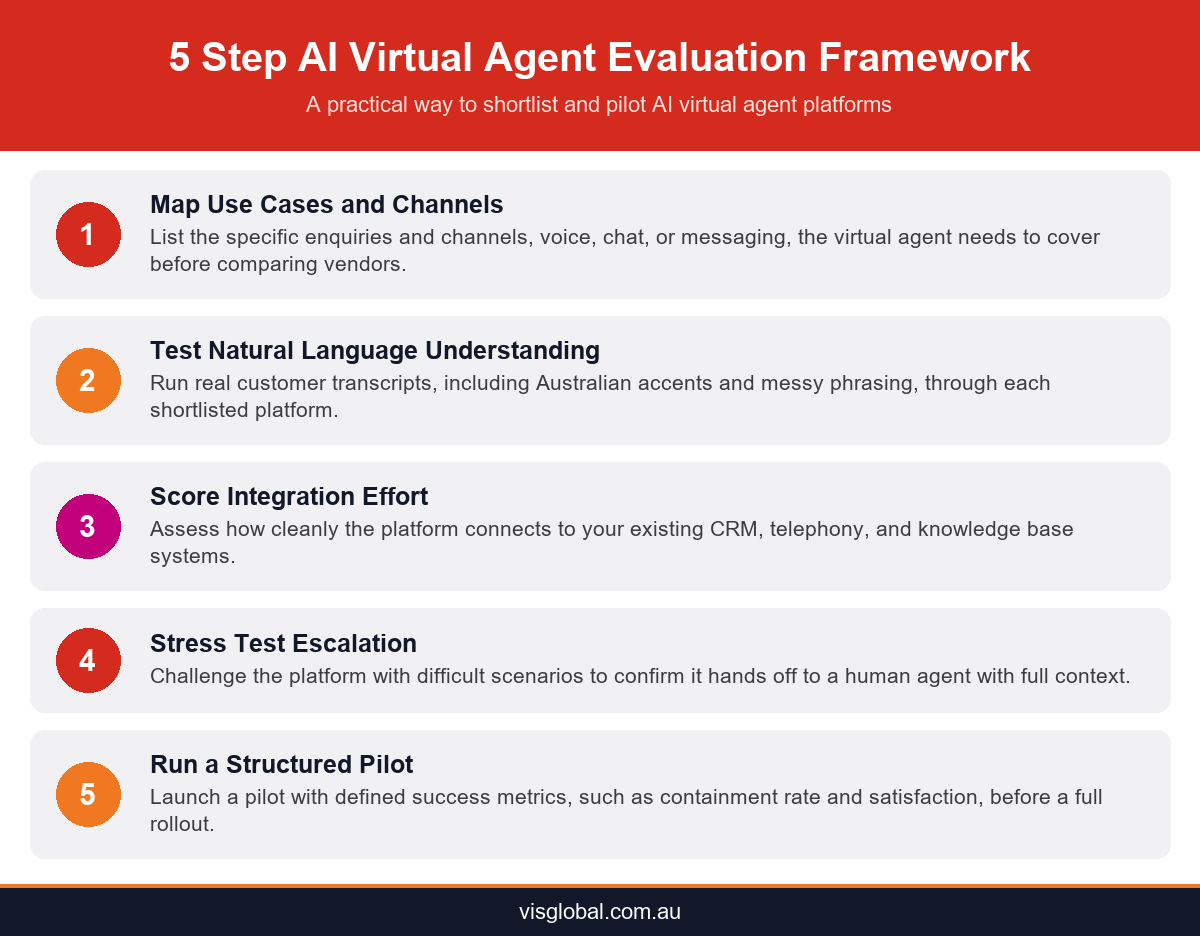 5 Step AI Virtual Agent Evaluation Framework

A practical way to shortlist and pilot AI virtual agent platforms

1

Map Use Cases and Channels

List the specific enquiries and channels, voice, chat, or messaging, the virtual agent needs to cover before comparing vendors.

2

Test Natural Language Understanding

Run real customer transcripts, including Australian accents and messy phrasing, through each shortlisted platform.

3

Score Integration Effort

Assess how cleanly the platform connects to your existing CRM, telephony, and knowledge base systems.

4

Stress Test Escalation

Challenge the platform with difficult scenarios to confirm it hands off to a human agent with full context.

5

Run a Structured Pilot

Launch a pilot with defined success metrics, such as containment rate and satisfaction, before a full rollout.

visglobal.com.au